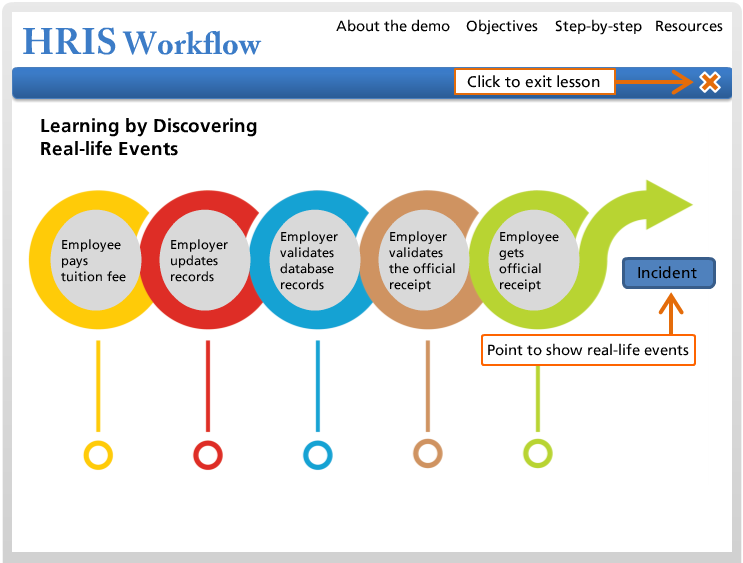 HRIS Workflow

About the demo Objectives Step-by-step Resources

Click to exit lesson

Learning by Discovering Real-life Events

Employee pays tuition fee

Employer updates records

Employer validates database records

Employer validates the official receipt

Employee gets official receipt

Incident

Point to show real-life events